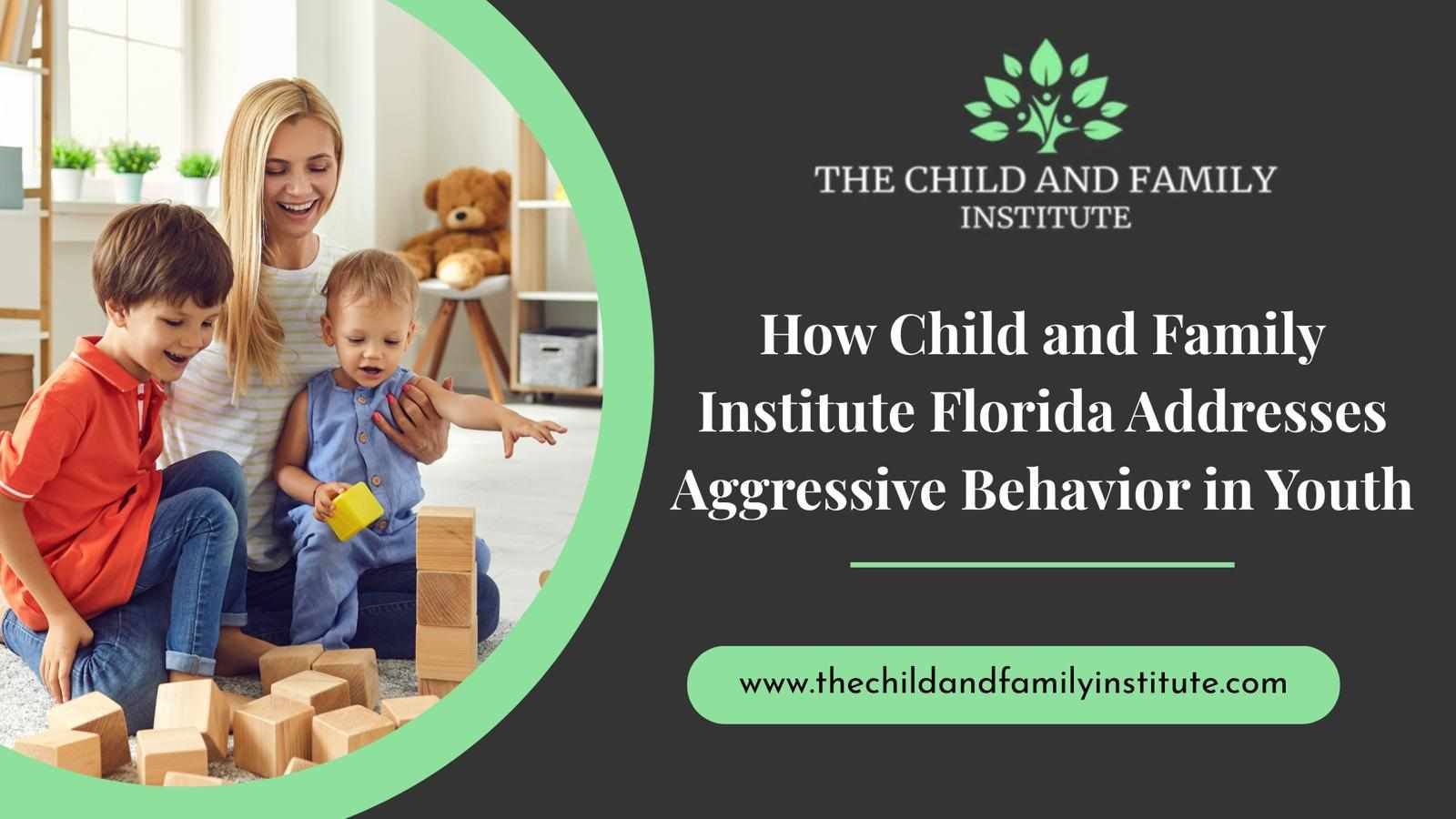 THE CHILD AND FAMILY INSTITUTE

How Child and Family Institute Florida Addresses Aggressive Behavior in Youth

www.thechildandfamilyinstitute.com